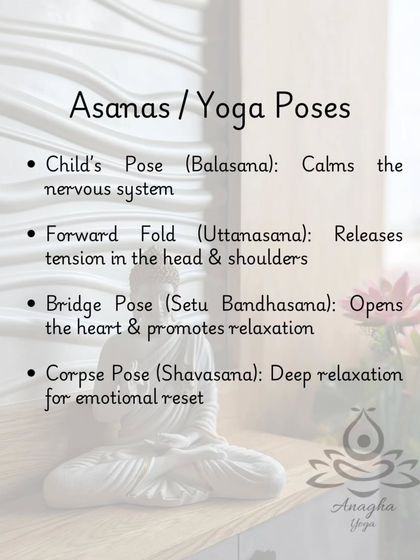 Asanas / Yoga Poses

• Child's Pose (Balasana): Calms the nervous system

• Forward Fold (Uttanasana): Releases tension in the head & shoulders

• Bridge Pose (Setu Bandhasana): Opens the heart & promotes relaxation

• Corpse Pose (Shavasana): Deep relaxation for emotional reset

Anagha Yoga